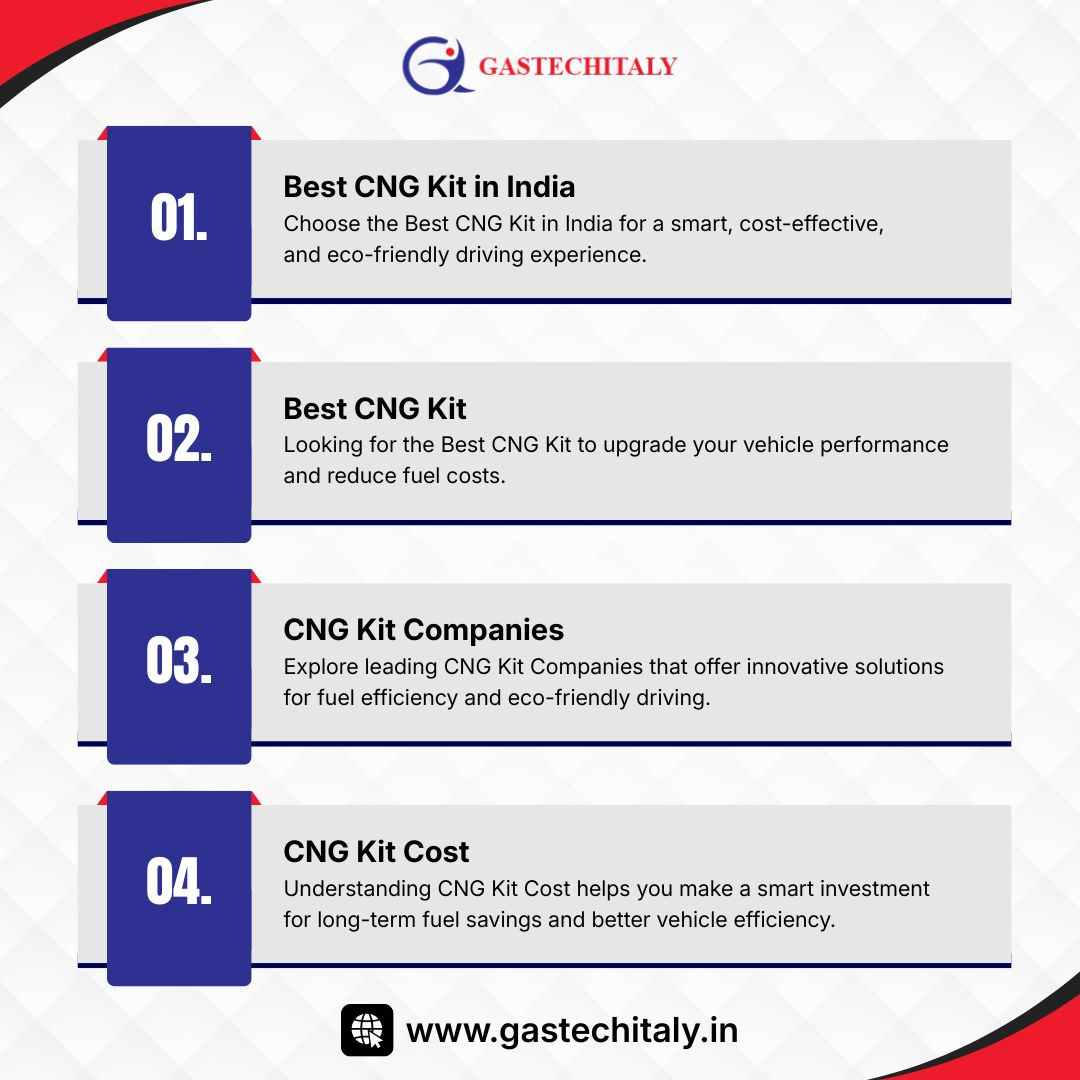 GASTECHITALY

01.
Best CNG Kit in India
Choose the Best CNG Kit in India for a smart, cost-effective, and eco-friendly driving experience.

02.
Best CNG Kit
Looking for the Best CNG Kit to upgrade your vehicle performance and reduce fuel costs.

03.
CNG Kit Companies
Explore leading CNG Kit Companies that offer innovative solutions for fuel efficiency and eco-friendly driving.

04.
CNG Kit Cost
Understanding CNG Kit Cost helps you make a smart investment for long-term fuel savings and better vehicle efficiency.

www.gastechitaly.in